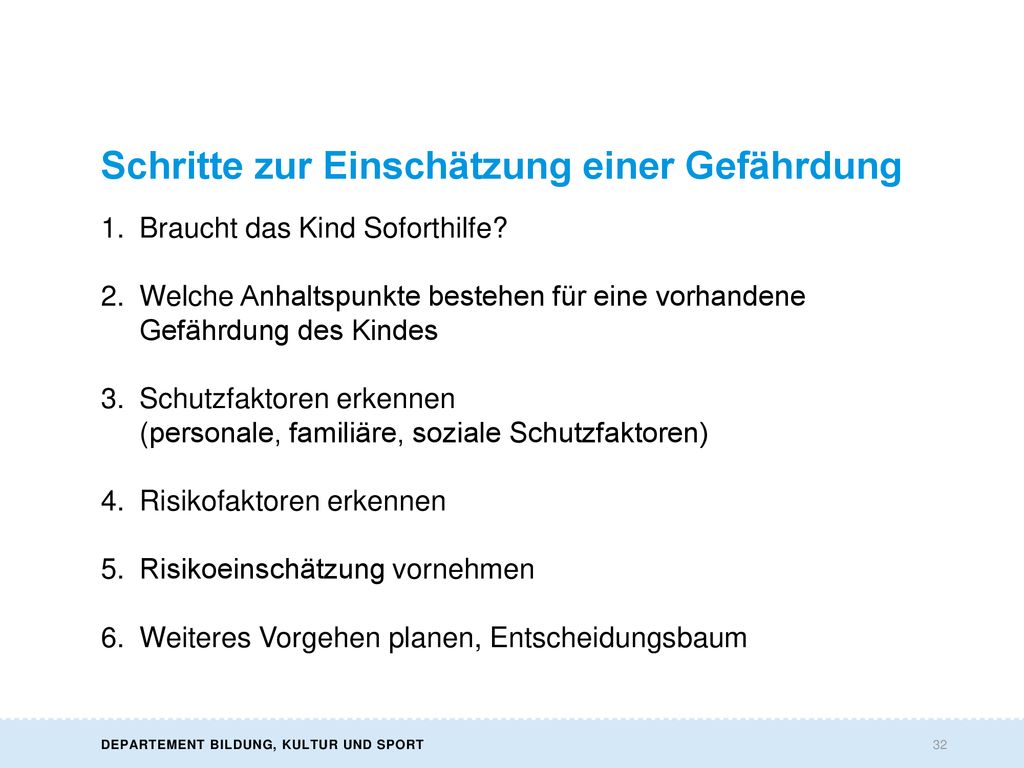 Schritte zur Einschätzung einer Gefährdung

1. Braucht das Kind Soforthilfe?

2. Welche Anhaltspunkte bestehen für eine vorhandene Gefährdung des Kindes

3. Schutzfaktoren erkennen
(personale, familiäre, soziale Schutzfaktoren)

4. Risikofaktoren erkennen

5. Risikoeinschätzung vornehmen

6. Weiteres Vorgehen planen, Entscheidungsbaum

DEPARTEMENT BILDUNG, KULTUR UND SPORT

32